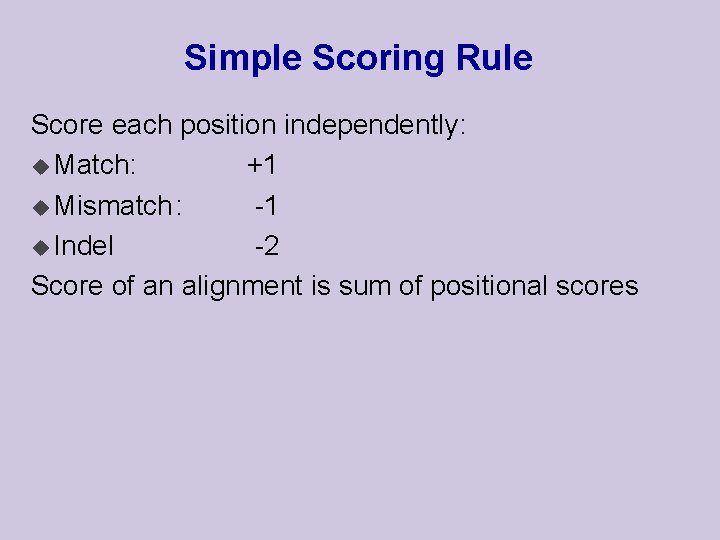 Simple Scoring Rule

Score each position independently:

◆ Match: +1

◆ Mismatch: -1

◆ Indel -2

Score of an alignment is sum of positional scores